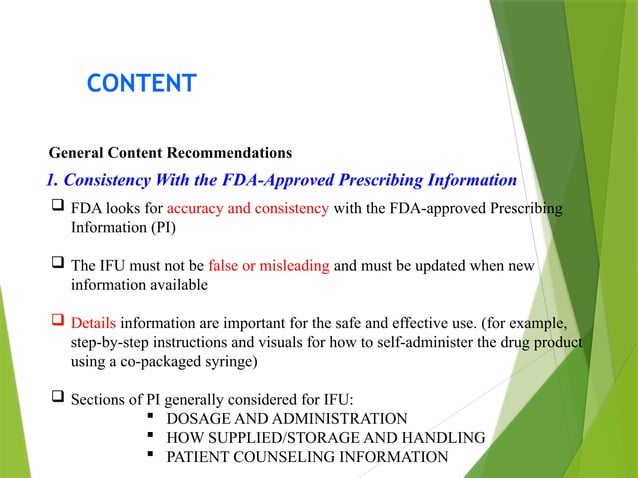 CONTENT

General Content Recommendations

1. Consistency With the FDA-Approved Prescribing Information

❑ FDA looks for accuracy and consistency with the FDA-approved Prescribing Information (PI)

❑ The IFU must not be false or misleading and must be updated when new information available

❑ Details information are important for the safe and effective use. (for example, step-by-step instructions and visuals for how to self-administer the drug product using a co-packaged syringe)

❑ Sections of PI generally considered for IFU:
▪ DOSAGE AND ADMINISTRATION
▪ HOW SUPPLIED/STORAGE AND HANDLING
▪ PATIENT COUNSELING INFORMATION